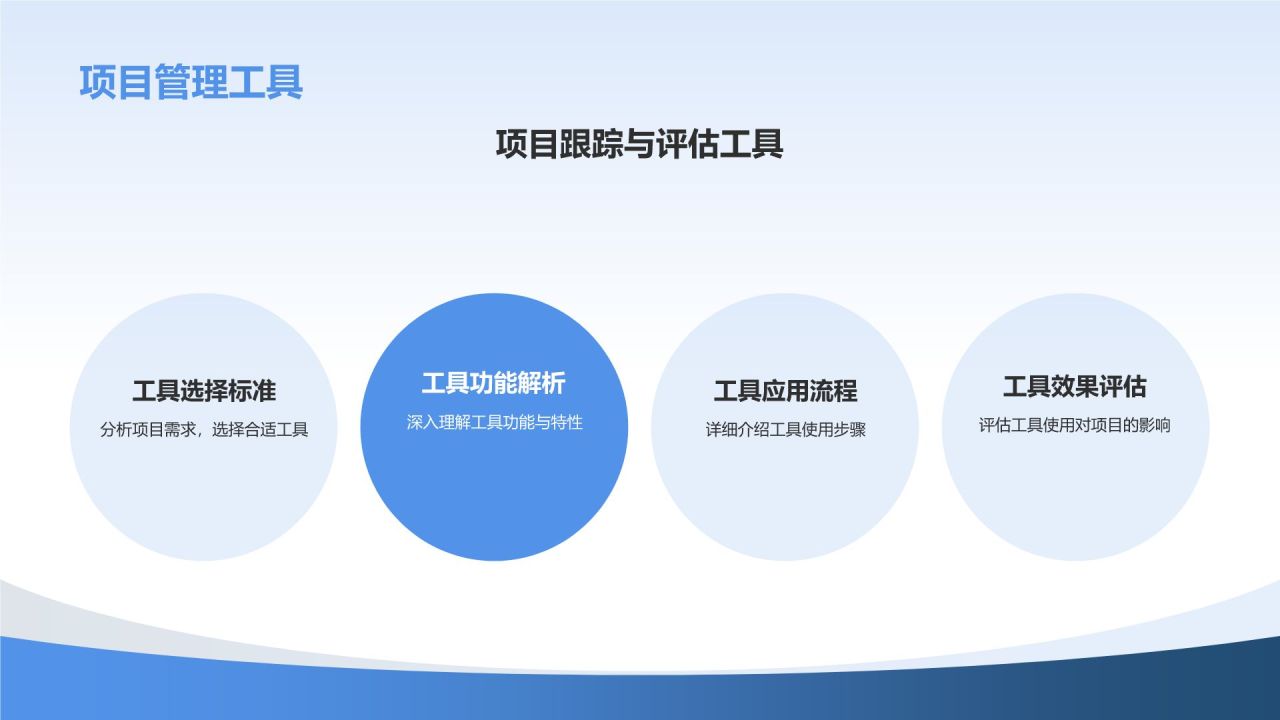 项目管理工具

项目跟踪与评估工具

工具选择标准

分析项目需求，选择合适工具

工具功能解析

深入理解工具功能与特性

工具应用流程

详细介绍工具使用步骤

工具效果评估

评估工具使用对项目的影响